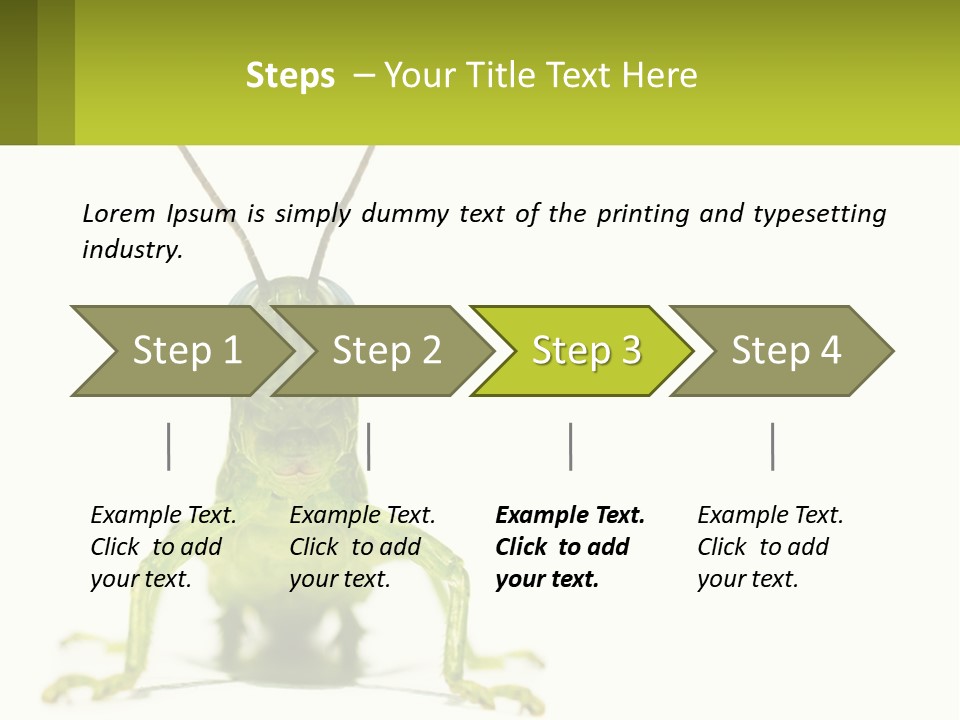 Steps – Your Title Text Here

Lorem Ipsum is simply dummy text of the printing and typesetting industry.

Step 1

Step 2

Step 3

Step 4

Example Text. Click to add your text.

Example Text. Click to add your text.

Example Text. Click to add your text.

Example Text. Click to add your text.